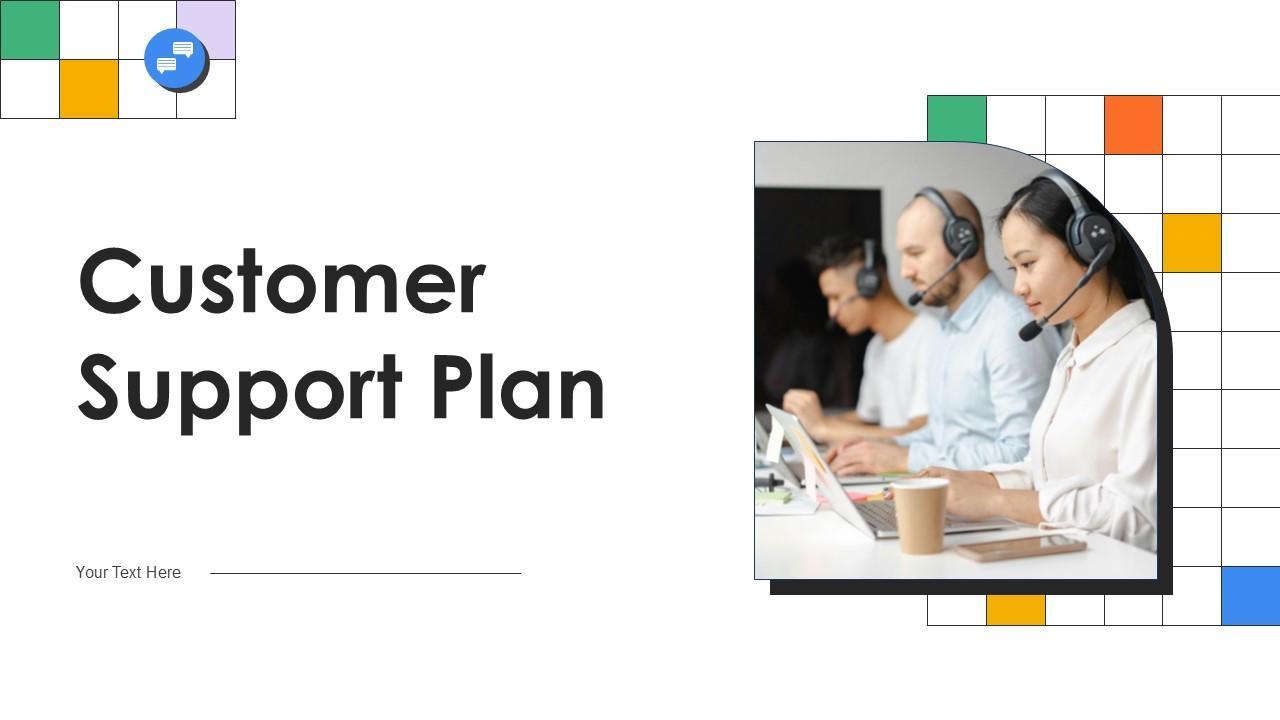 Customer Support Plan

Your Text Here